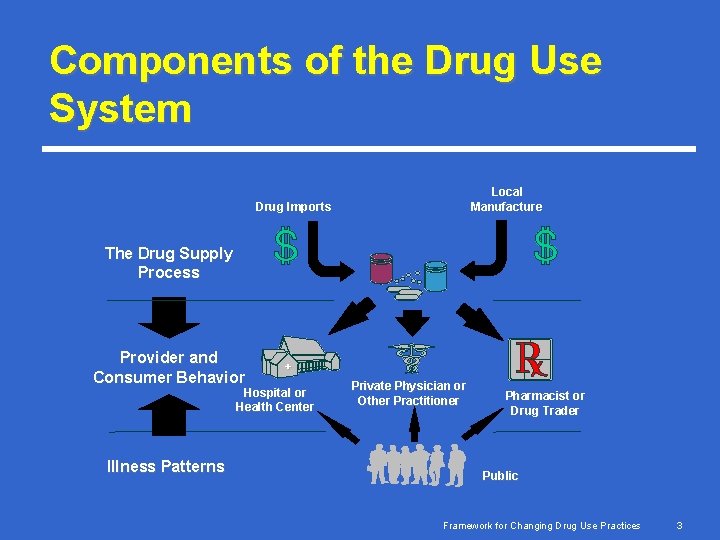 Components of the Drug Use System

Drug Imports

Local Manufacture

$

$

The Drug Supply Process

Provider and Consumer Behavior

Illness Patterns

Hospital or Health Center

Private Physician or Other Practitioner

Rx

Pharmacist or Drug Trader

Public

Framework for Changing Drug Use Practices 3